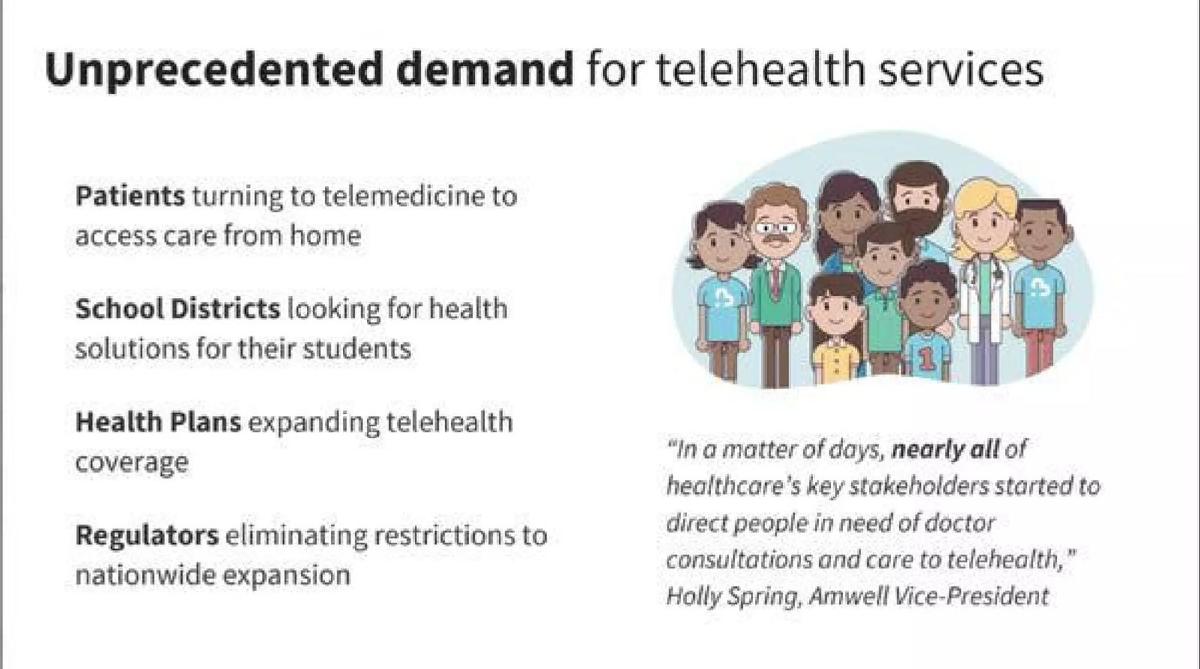 Unprecedented demand for telehealth services

Patients turning to telemedicine to access care from home

School Districts looking for health solutions for their students

Health Plans expanding telehealth coverage

Regulators eliminating restrictions to nationwide expansion

1

"In a matter of days, nearly all of healthcare's key stakeholders started to direct people in need of doctor consultations and care to telehealth," Holly Spring, Amwell Vice-President